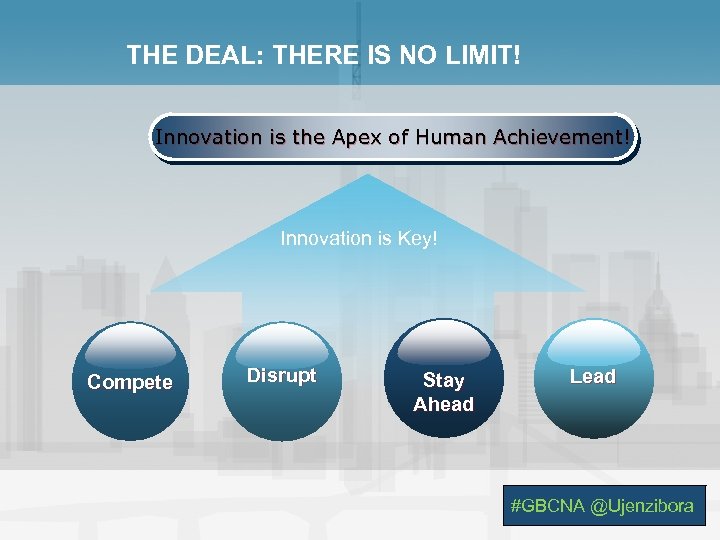 THE DEAL: THERE IS NO LIMIT!

Innovation is the Apex of Human Achievement!

Innovation is Key!

Compete

Disrupt

Stay Ahead

Lead

#GBCNA @Ujenzibora